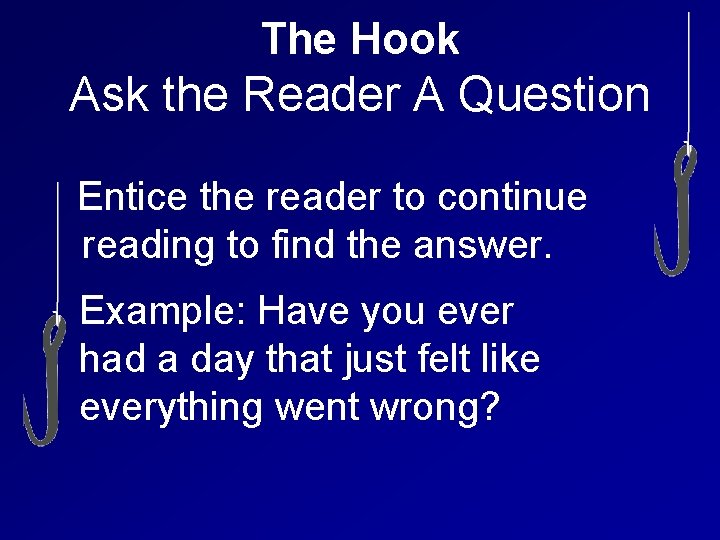 The Hook
Ask the Reader A Question

Entice the reader to continue reading to find the answer.

Example: Have you ever had a day that just felt like everything went wrong?